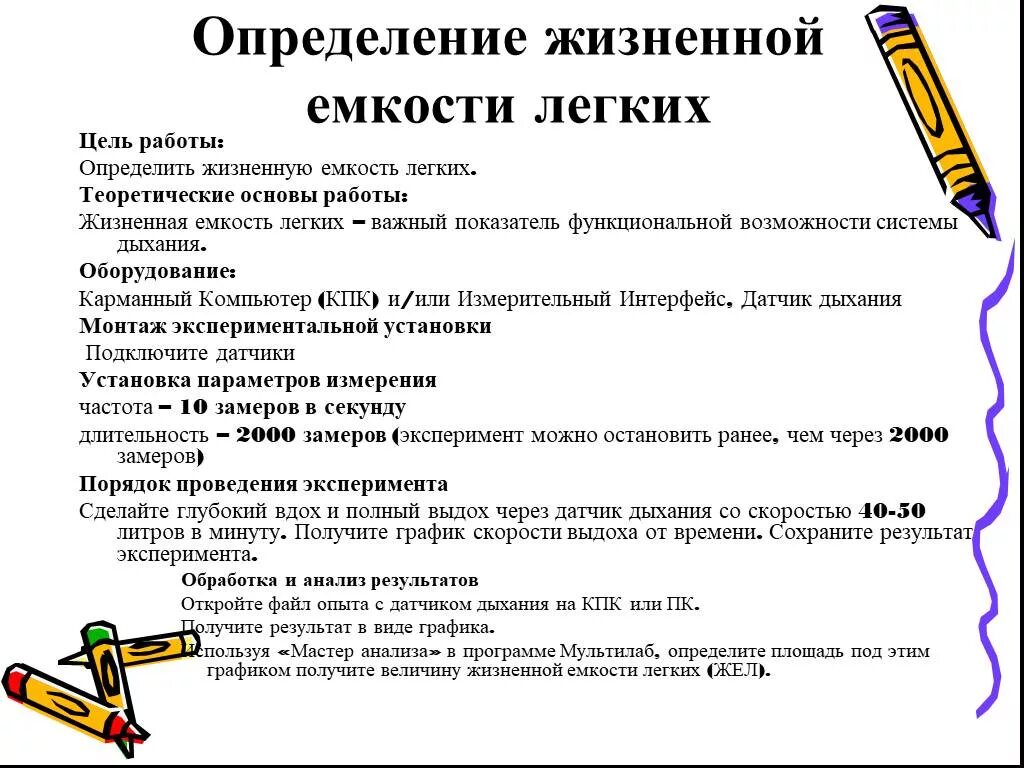 Определение жизненной емкости легких

Цель работы:

Определить жизненную емкость легких.

Теоретические основы работы:

Жизненная емкость легких – важный показатель функциональной возможности системы дыхания.

Оборудование:

Карманный Компьютер (КПК) и/или Измерительный Интерфейс, Датчик дыхания

Монтаж экспериментальной установки

Подключите датчики

Установка параметров измерения

частота – 10 замеров в секунду

длительность – 2000 замеров (эксперимент можно остановить ранее, чем через 2000 замеров)

Порядок проведения эксперимента

Сделайте глубокий вдох и полный выдох через датчик дыхания со скоростью 40-50 литров в минуту. Получите график скорости выдоха от времени. Сохраните результат эксперимента.

Обработка и анализ результатов

Откройте файл опыта с датчиком дыхания на КПК или ПК.

Получите результат в виде графика.

Используя «Мастер анализа» в программе Мультилаб, определите площадь под этим графиком получите величину жизненной емкости легких (ЖЕЛ).